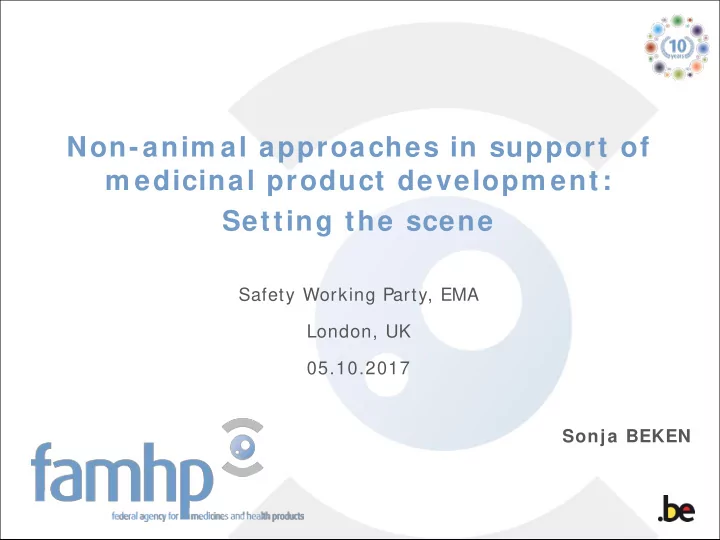 10 years

Non-animal approaches in support of medicinal product development:
Setting the scene

Safety Working Party, EMA

London, UK

05.10.2017

Sonja BEKEN

famhp

federal agency for medicines and health products

.be